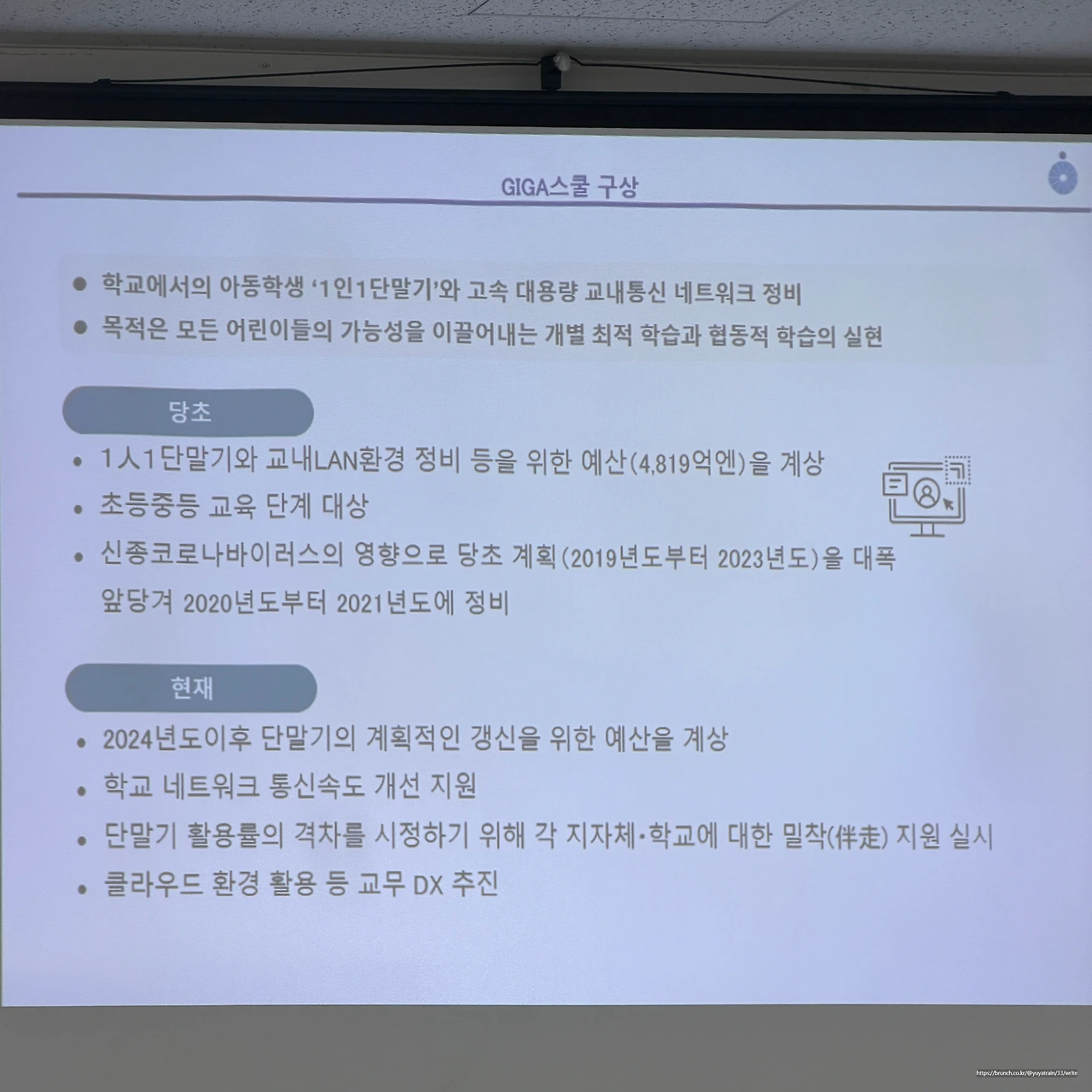 GIGA스쿨 구상

● 학교에서의 아동학생 '1인1단말기'와 고속 대용량 교내통신 네트워크 정비
● 목적은 모든 어린이들의 가능성을 이끌어내는 개별 최적 학습과 협동적 학습의 실현

당초

• 1人1단말기와 교내LAN환경 정비 등을 위한 예산(4,819억엔)을 계상
• 초등중등 교육 단계 대상
• 신종코로나바이러스의 영향으로 당초 계획(2019년도부터 2023년도)을 대폭 앞당겨 2020년도부터 2021년도에 정비

현재

• 2024년도이후 단말기의 계획적인 갱신을 위한 예산을 계상
• 학교 네트워크 통신속도 개선 지원
• 단말기 활용률의 격차를 시정하기 위해 각 지자체·학교에 대한 밀착(伴走) 지원 실시
• 클라우드 환경 활용 등 교무 DX 추진

https://brunch.co.kr/@yuyatrain/33/write